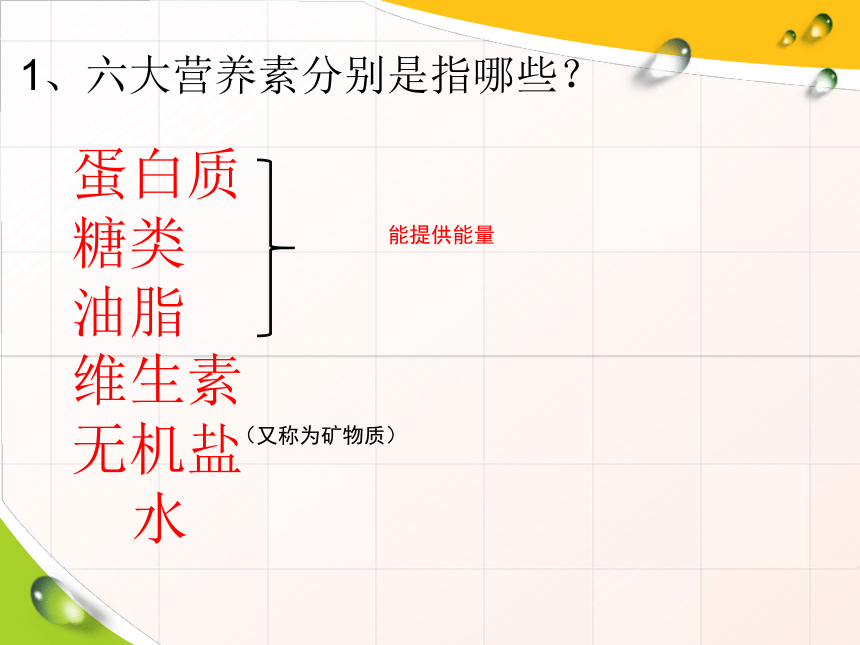 1、六大营养素分别是指哪些？

蛋白质
糖类
油脂

能提供能量

维生素
无机盐（又称为矿物质）
水